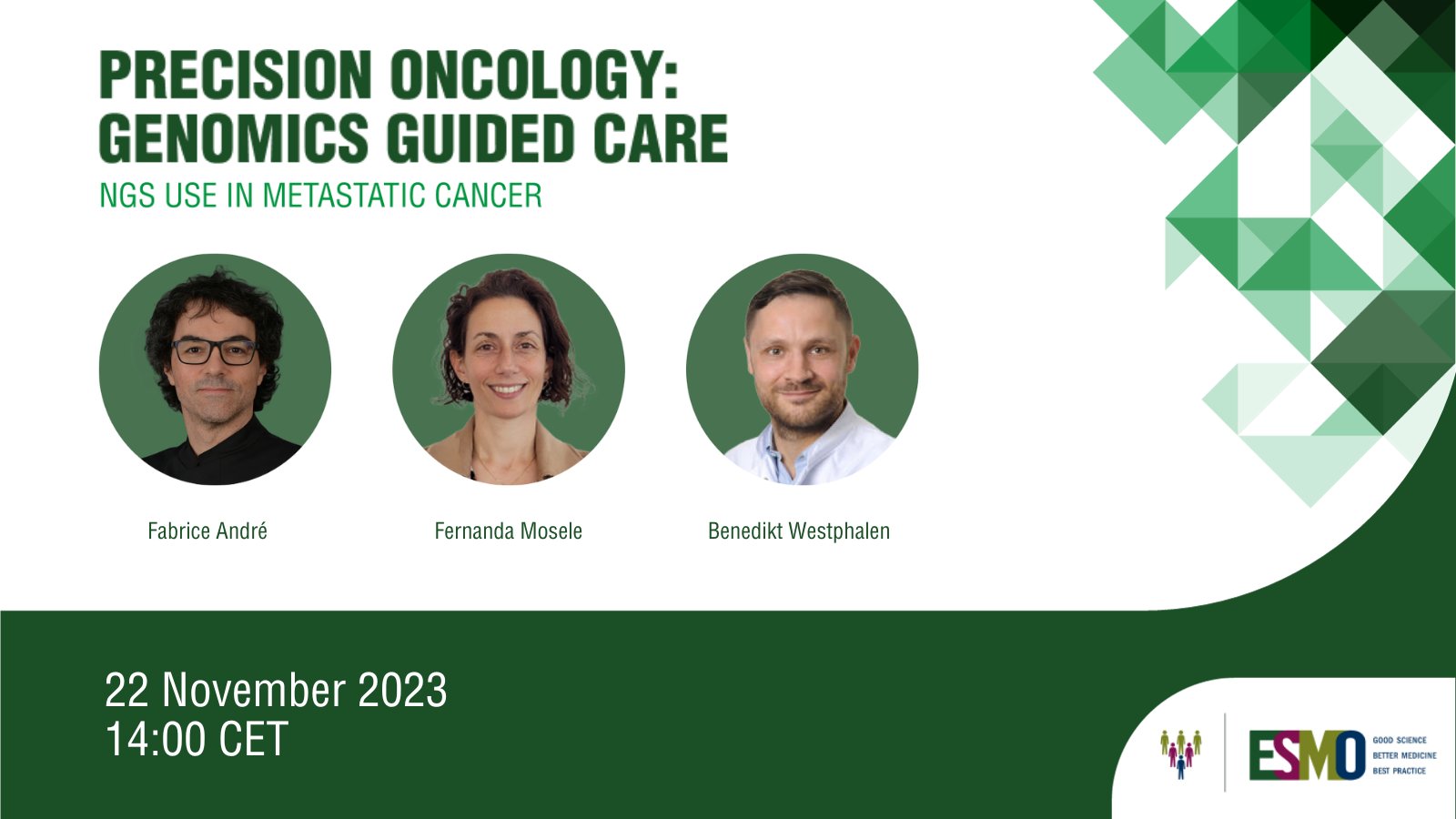 PRECISION ONCOLOGY: GENOMICS GUIDED CARE

NGS USE IN METASTATIC CANCER

Fabrice André

Fernanda Mosele

Benedikt Westphalen

22 November 2023
14:00 CET

ESMO
GOOD SCIENCE
BETTER MEDICINE
BEST PRACTICE